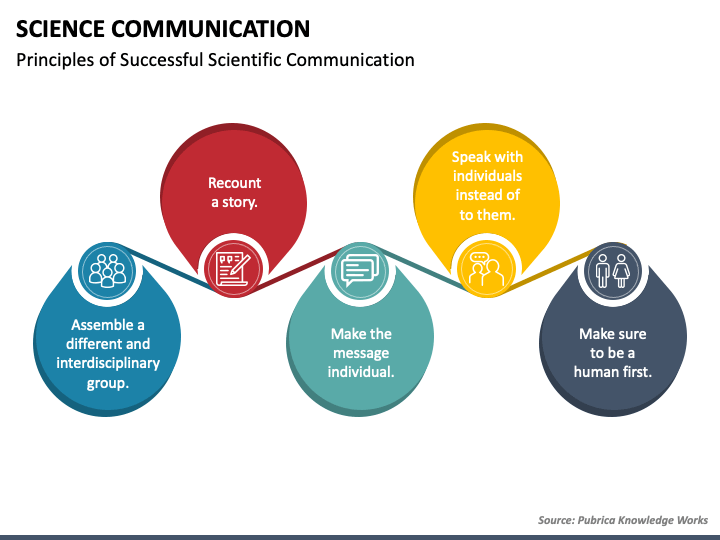 SCIENCE COMMUNICATION

Principles of Successful Scientific Communication

Assemble a different and interdisciplinary group.

Recount a story.

Make the message individual.

Speak with individuals instead of to them.

Make sure to be a human first.

Source: Pubrica Knowledge Works